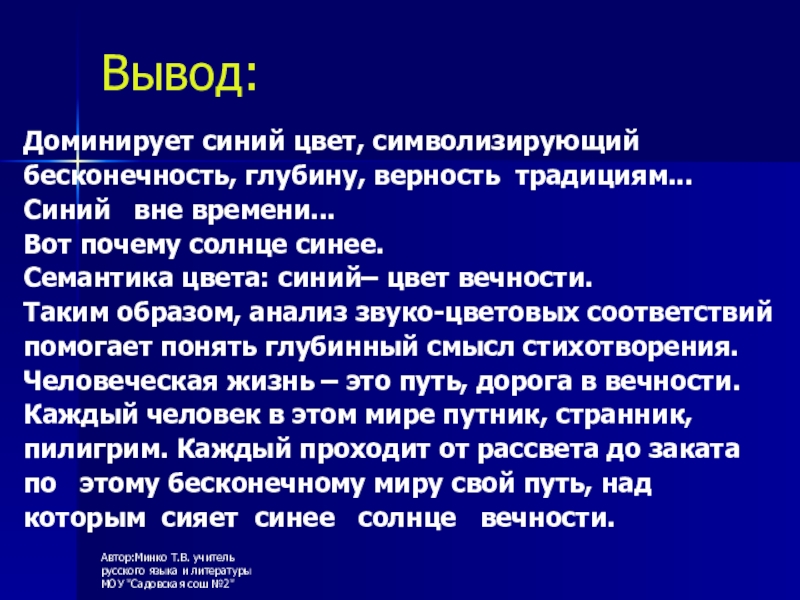 Вывод:

Доминирует синий цвет, символизирующий бесконечность, глубину, верность традициям…
Синий вне времени…
Вот почему солнце синее.
Семантика цвета: синий– цвет вечности.
Таким образом, анализ звуко-цветовых соответствий помогает понять глубинный смысл стихотворения.
Человеческая жизнь – это путь, дорога в вечности.
Каждый человек в этом мире путник, странник, пилигрим. Каждый проходит от рассвета до заката по этому бесконечному миру свой путь, над которым сияет синее солнце вечности.

Автор:Минко Т.В. учитель русского языка и литературы МОУ "Садовская сош №2"